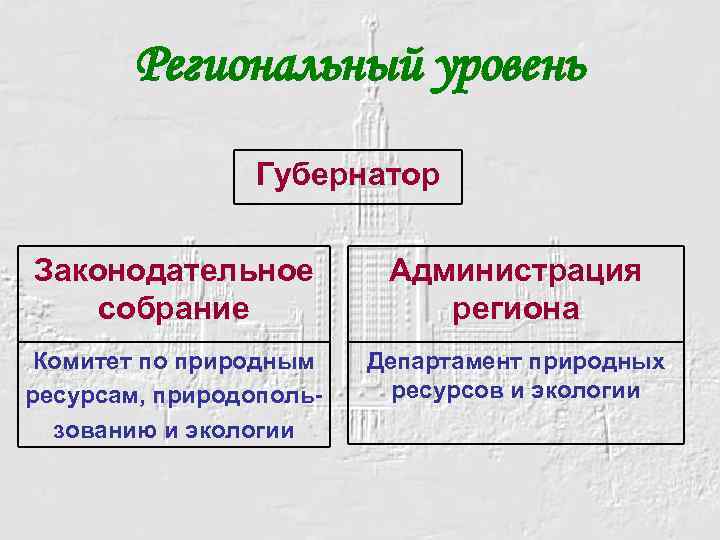 Региональный уровень

Губернатор

Законодательное собрание

Комитет по природным ресурсам, природопользованию и экологии

Администрация региона

Департамент природных ресурсов и экологии